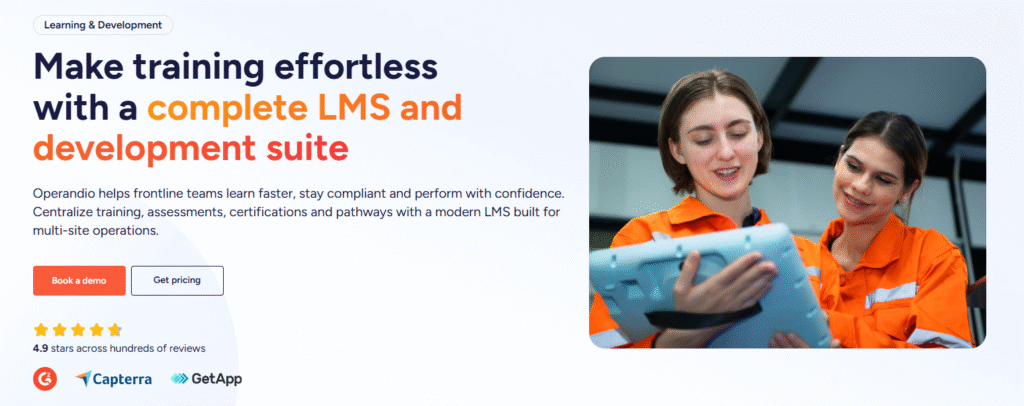 Learning & Development

Make training effortless with a complete LMS and development suite

Operandio helps frontline teams learn faster, stay compliant and perform with confidence. Centralize training, assessments, certifications and pathways with a modern LMS built for multi-site operations.

Book a demo

Get pricing

4.9 stars across hundreds of reviews

Capterra

GetApp